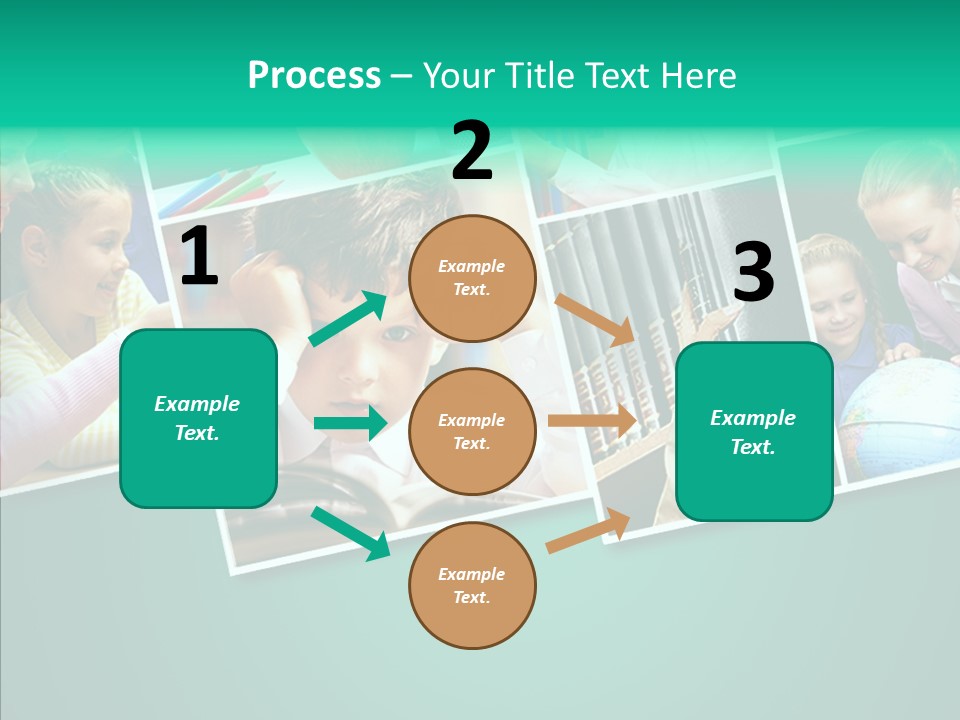 Process – Your Title Text Here

1

Example Text.

2

Example Text.

Example Text.

Example Text.

3

Example Text.